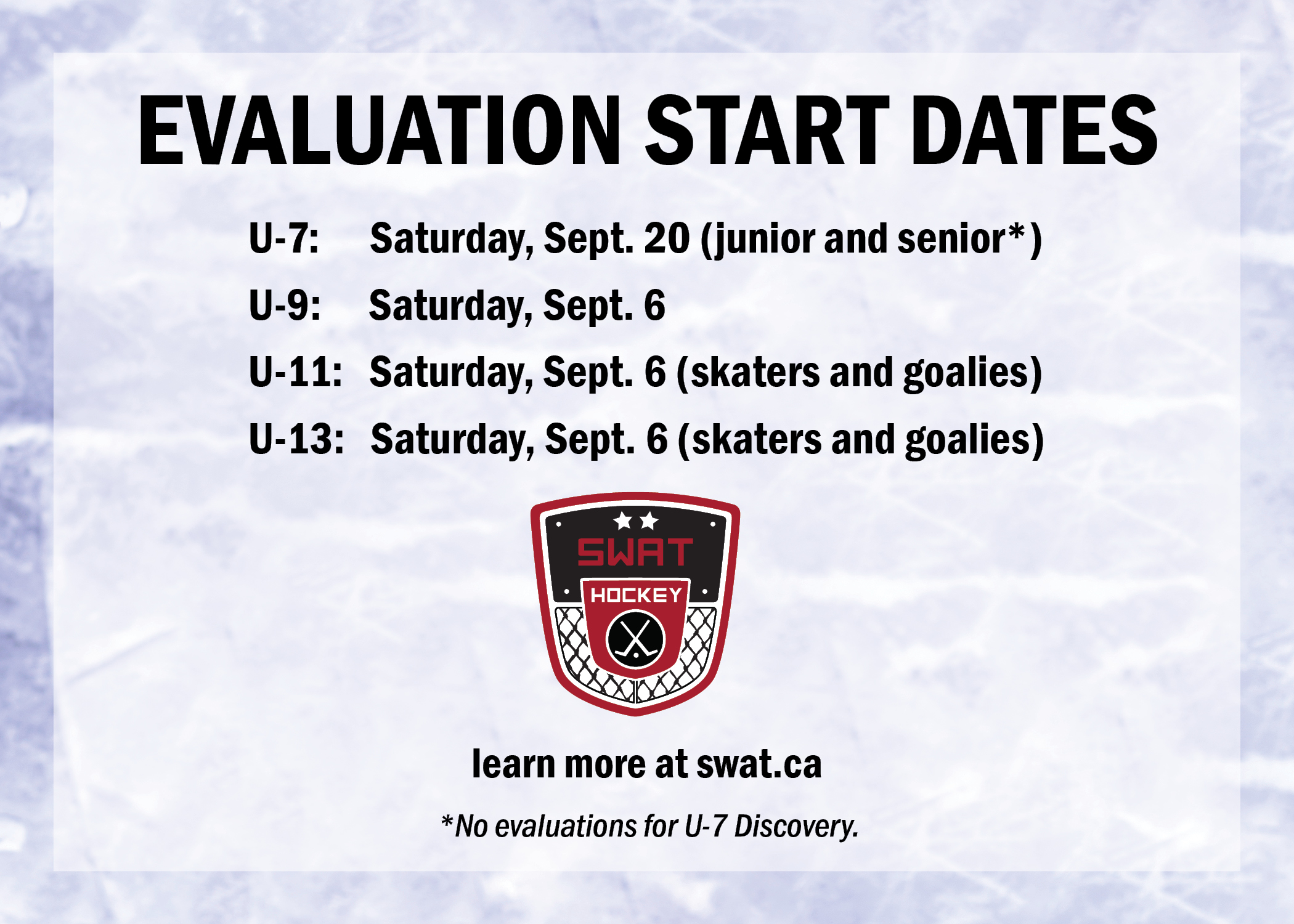 EVALUATION START DATES

U-7: Saturday, Sept. 20 (junior and senior*)

U-9: Saturday, Sept. 6

U-11: Saturday, Sept. 6 (skaters and goalies)

U-13: Saturday, Sept. 6 (skaters and goalies)

SWAT

HOCKEY

learn more at swat.ca

*No evaluations for U-7 Discovery.